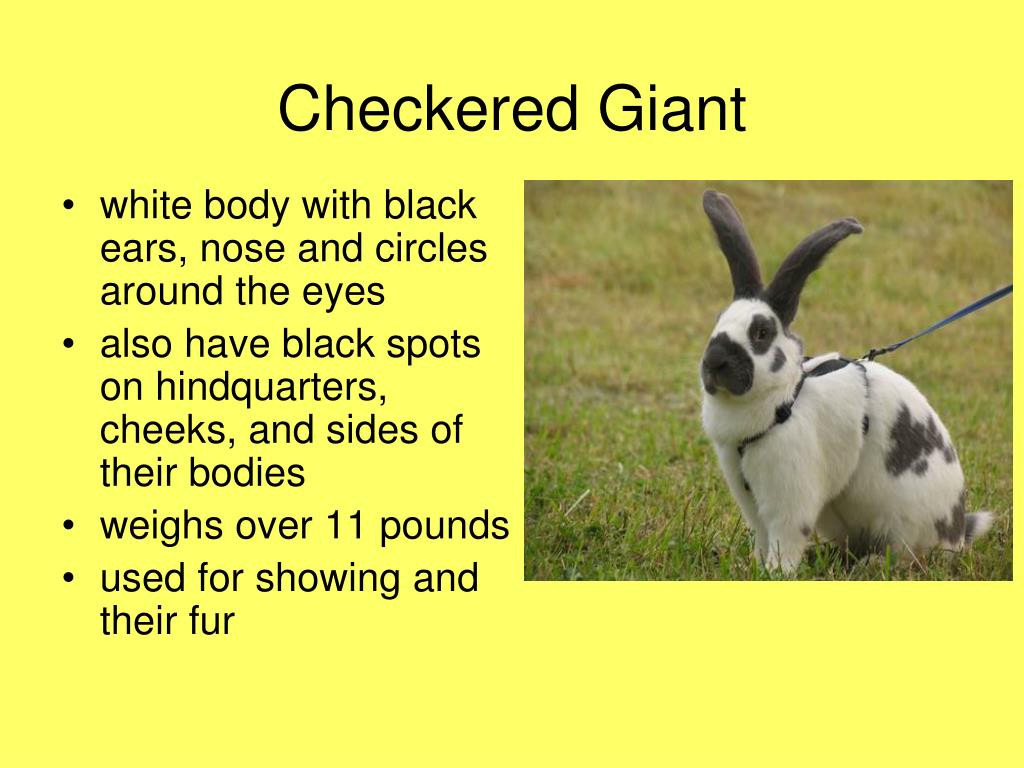 Checkered Giant

• white body with black ears, nose and circles around the eyes
• also have black spots on hindquarters, cheeks, and sides of their bodies
• weighs over 11 pounds
• used for showing and their fur